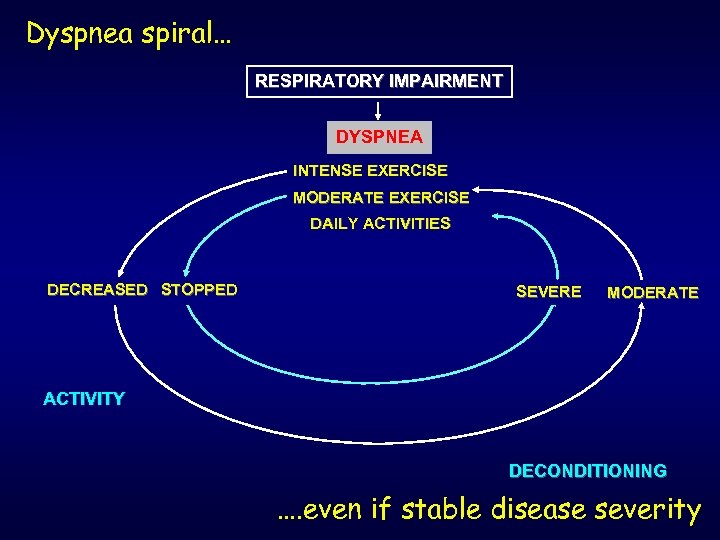 Dyspnea spiral…

RESPIRATORY IMPAIRMENT

DYSPNEA

INTENSE EXERCISE

MODERATE EXERCISE

DAILY ACTIVITIES

DECREASED STOPPED

SEVERE MODERATE

ACTIVITY

DECONDITIONING

….even if stable disease severity